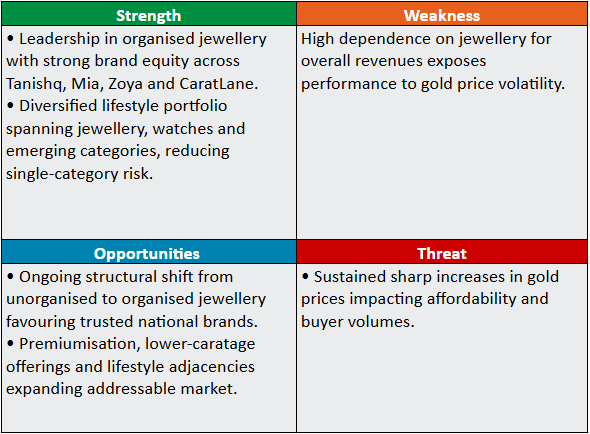 | Strength | Weakness |
|---|---|
| • Leadership in organised jewellery with strong brand equity across Tanishq, Mia, Zoya and CaratLane. • Diversified lifestyle portfolio spanning jewellery, watches and emerging categories, reducing single-category risk. | High dependence on jewellery for overall revenues exposes performance to gold price volatility. |
| **Opportunities** | **Threat** |
| • Ongoing structural shift from unorganised to organised jewellery favouring trusted national brands. • Premiumisation, lower-caratage offerings and lifestyle adjacencies expanding addressable market. | • Sustained sharp increases in gold prices impacting affordability and buyer volumes. |